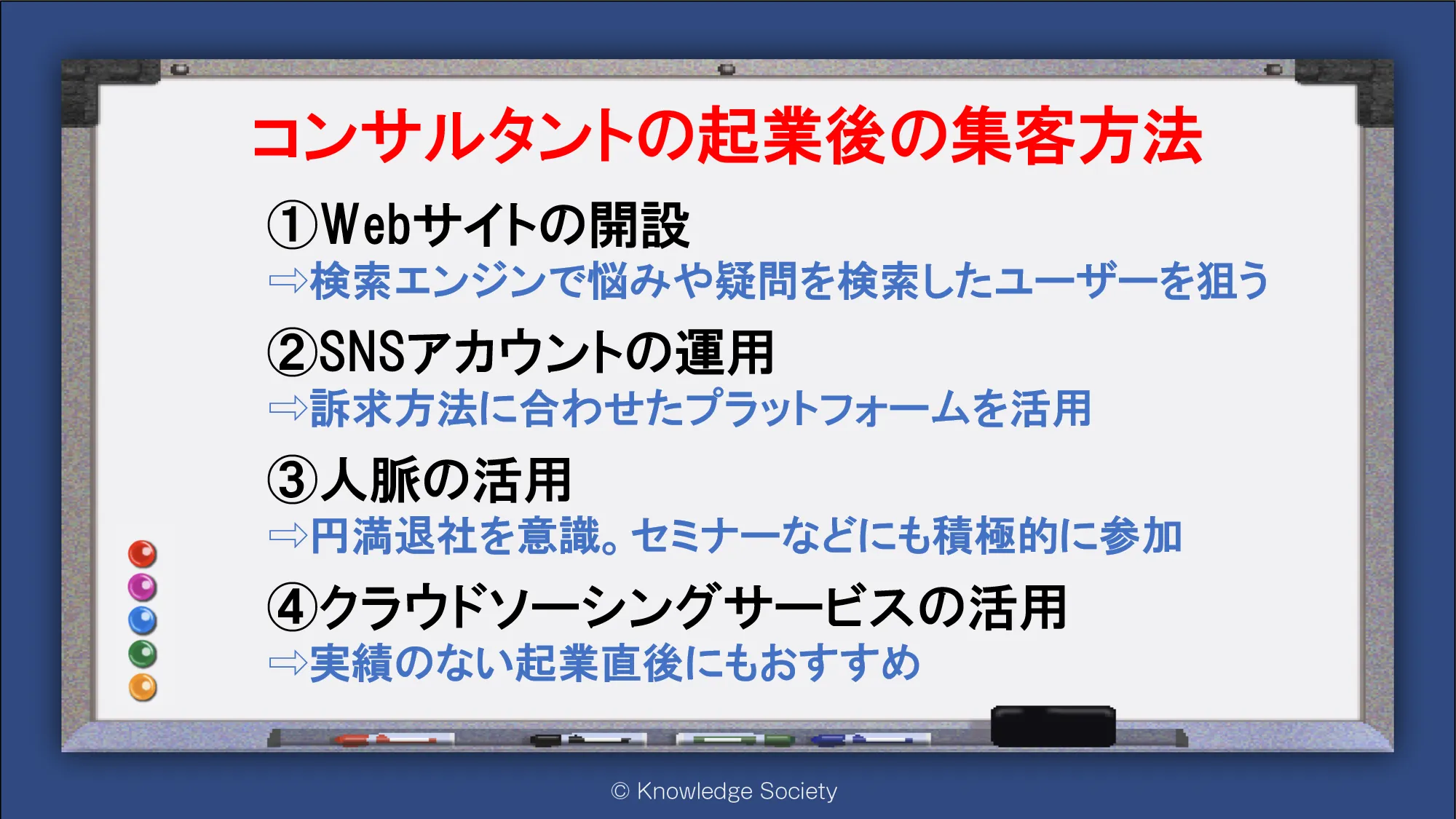 コンサルタントの起業後の集客方法

①Webサイトの開設
⇨検索エンジンで悩みや疑問を検索したユーザーを狙う

②SNSアカウントの運用
⇨訴求方法に合わせたプラットフォームを活用

③人脈の活用
⇨円満退社を意識。セミナーなどにも積極的に参加

④クラウドソーシングサービスの活用
⇨実績のない起業直後にもおすすめ

© Knowledge Society